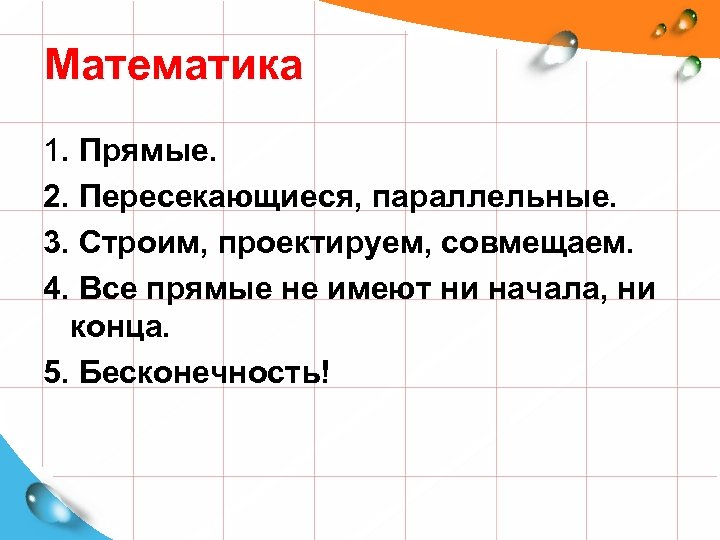 Математика

1. Прямые.

2. Пересекающиеся, параллельные.

3. Строим, проектируем, совмещаем.

4. Все прямые не имеют ни начала, ни конца.

5. Бесконечность!